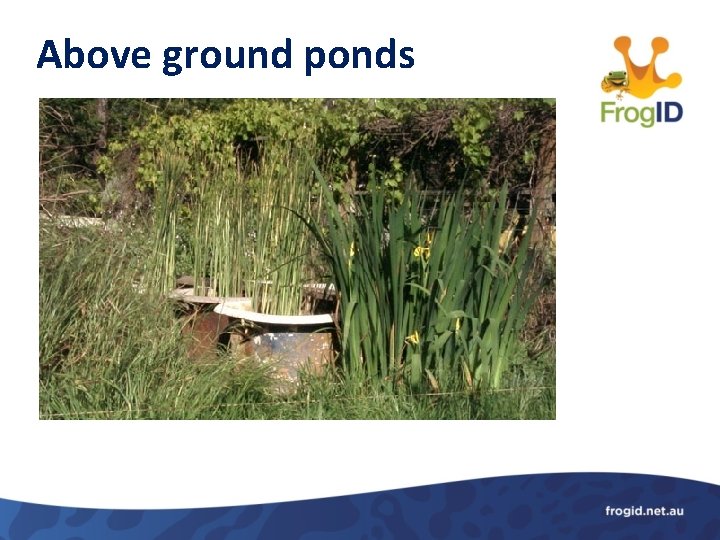 Above ground ponds

FrogID

frogid.net.au